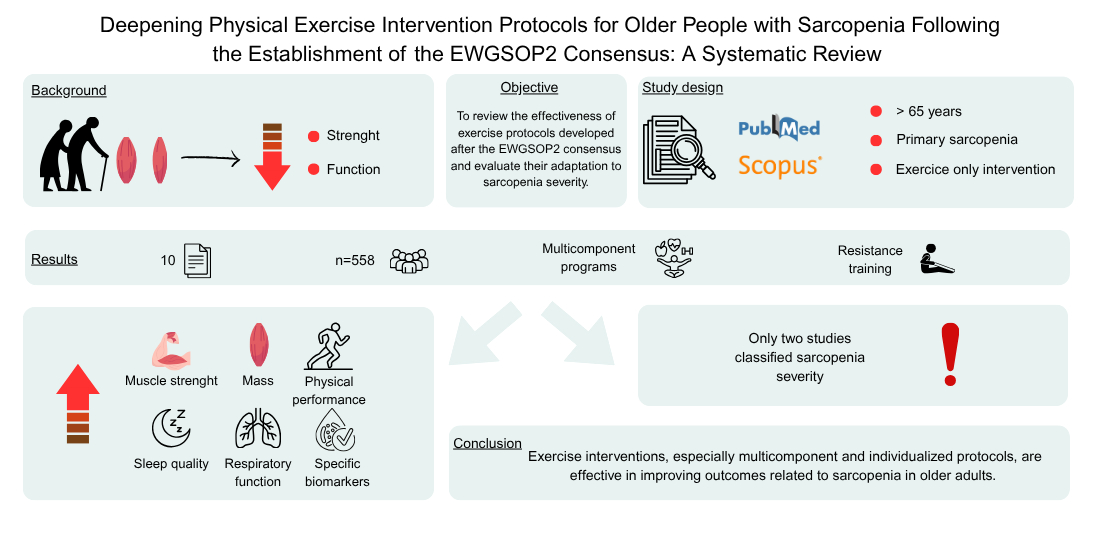 Deepening Physical Exercise Intervention Protocols for Older People with Sarcopenia Following the Establishment of the EWGSOP2 Consensus: A Systematic Review

Background

Strenght

Function

Objective

To review the effectiveness of exercise protocols developed after the EWGSOP2 consensus and evaluate their adaptation to sarcopenia severity.

Study design

PubMed

Scopus

> 65 years

Primary sarcopenia

Exercice only intervention

Results

10

n=558

Multicomponent programs

Resistance training

Muscle strenght

Mass

Physical performance

Sleep quality

Respiratory function

Specific biomarkers

Only two studies classified sarcopenia severity

Conclusion

Exercise interventions, especially multicomponent and individualized protocols, are effective in improving outcomes related to sarcopenia in older adults.